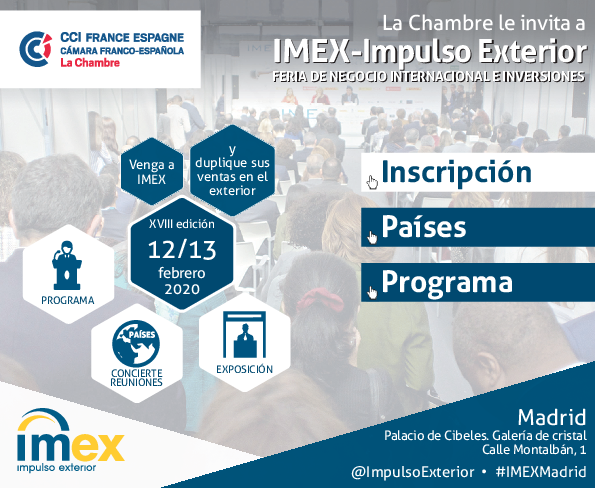 CCI FRANCE ESPAGNE
CÁMARA FRANCO-ESPAÑOLA
La Chambre

La Chambre le invita a
IMEX-Impulso Exterior
FERIA DE NEGOCIO INTERNACIONAL E INVERSIONES

Venga a IMEX

y duplique sus ventas en el exterior

XVIII edición
12/13
febrero
2020

PROGRAMA

PAÍSES
CONCIERTE REUNIONES

EXPOSICIÓN

Inscripción

Países

Programa

imex
impulso exterior

Madrid
Palacio de Cibeles. Galería de cristal
Calle Montalbán, 1

@ImpulsoExterior • #IMEXMadrid